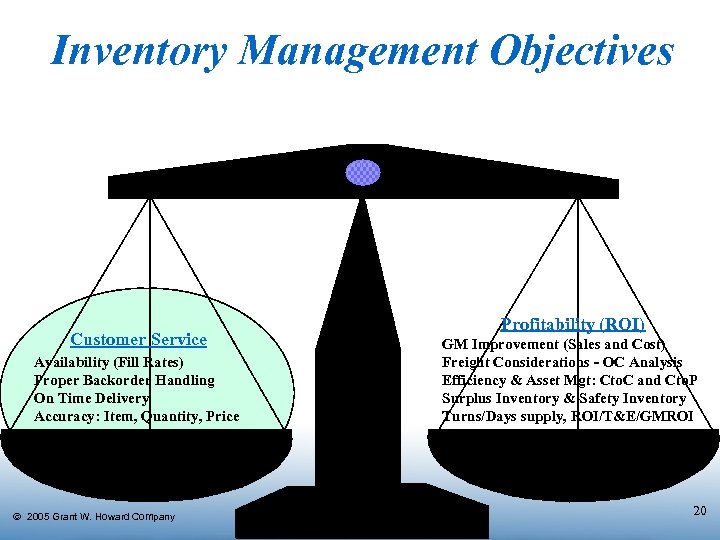 Inventory Management Objectives

Customer Service
Availability (Fill Rates)
Proper Backorder Handling
On Time Delivery
Accuracy: Item, Quantity, Price

Profitability (ROI)
GM Improvement (Sales and Cost)
Freight Considerations - OC Analysis
Efficiency & Asset Mgt: CtoC and CtoP
Surplus Inventory & Safety Inventory
Turns/Days supply, ROI/T&E/GMROI

© 2005 Grant W. Howard Company

20